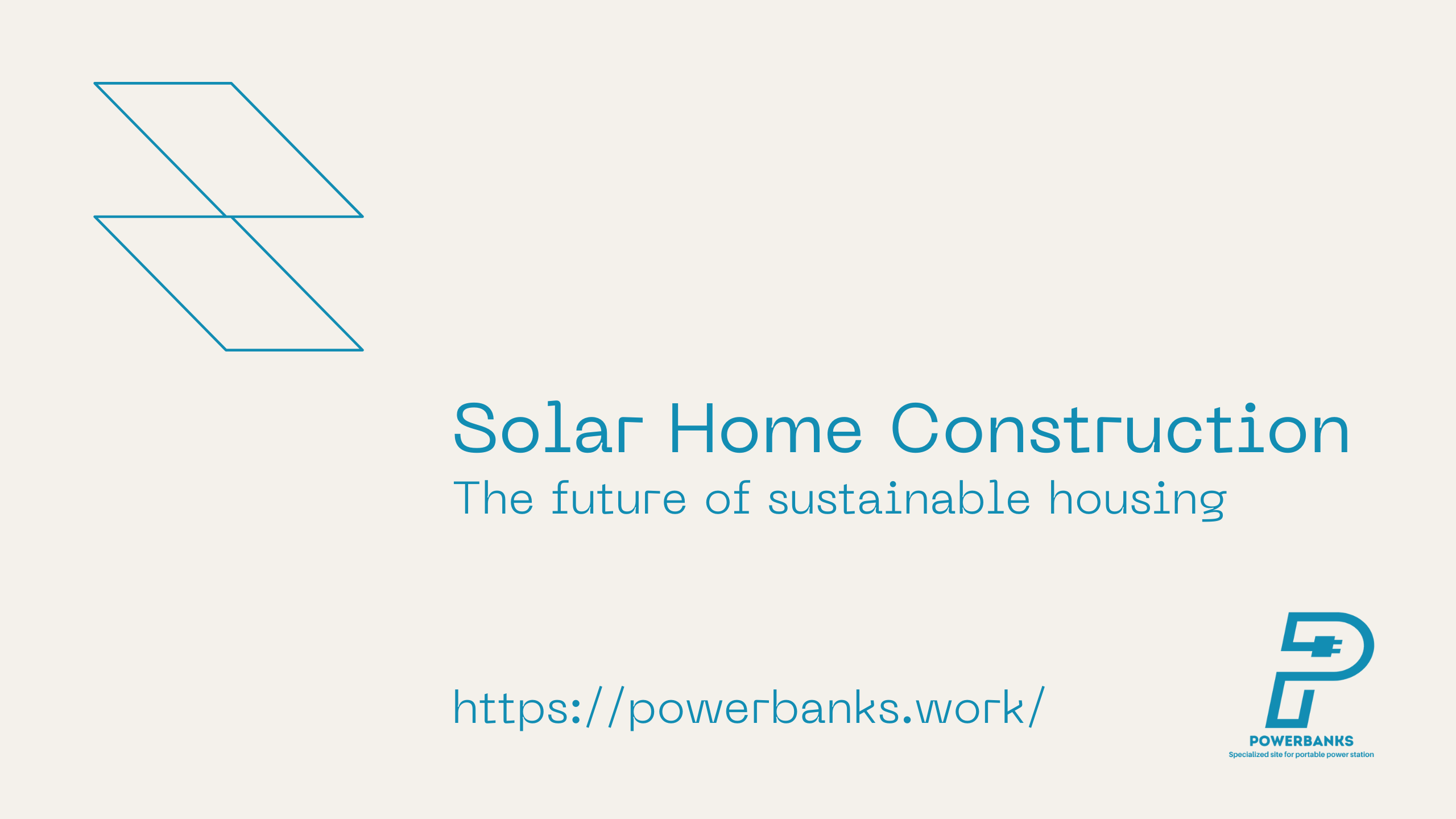 Solar Home Construction
The future of sustainable housing

https://powerbanks.work/

POWERBANKS
Specialized site for portable power station